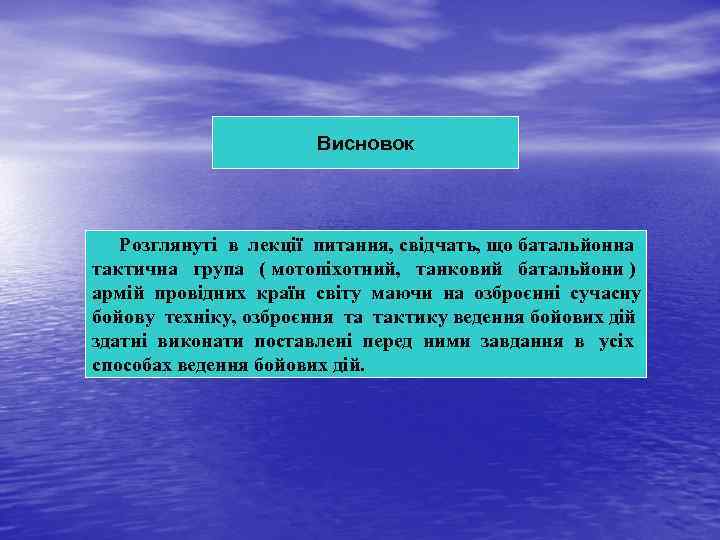 Висновок

Розглянуті в лекції питання, свідчать, що батальйонна тактична група ( мотопіхотний, танковий батальйони ) армій провідних країн світу маючи на озброєнні сучасну бойову техніку, озброєння та тактику ведення бойових дій здатні виконати поставлені перед ними завдання в усіх способах ведення бойових дій.